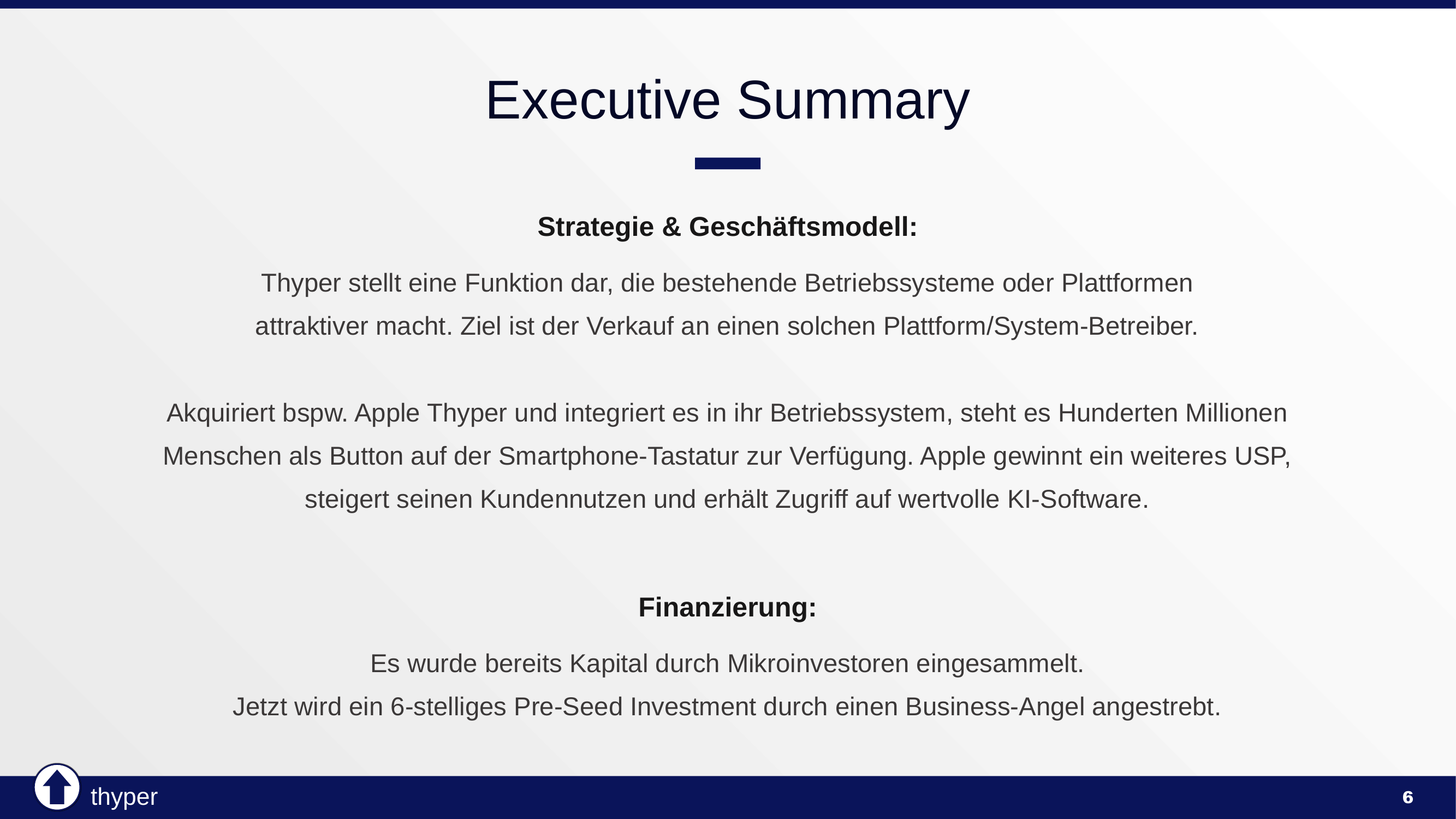 Executive Summary

Strategie & Geschäftsmodell:

Thyper stellt eine Funktion dar, die bestehende Betriebssysteme oder Plattformen attraktiver macht. Ziel ist der Verkauf an einen solchen Plattform/System-Betreiber.

Akquiriert bspw. Apple Thyper und integriert es in ihr Betriebssystem, steht es Hunderten Millionen Menschen als Button auf der Smartphone-Tastatur zur Verfügung. Apple gewinnt ein weiteres USP, steigert seinen Kundennutzen und erhält Zugriff auf wertvolle KI-Software.

Finanzierung:

Es wurde bereits Kapital durch Mikroinvestoren eingesammelt.
Jetzt wird ein 6-stelliges Pre-Seed Investment durch einen Business-Angel angestrebt.

thyper

6